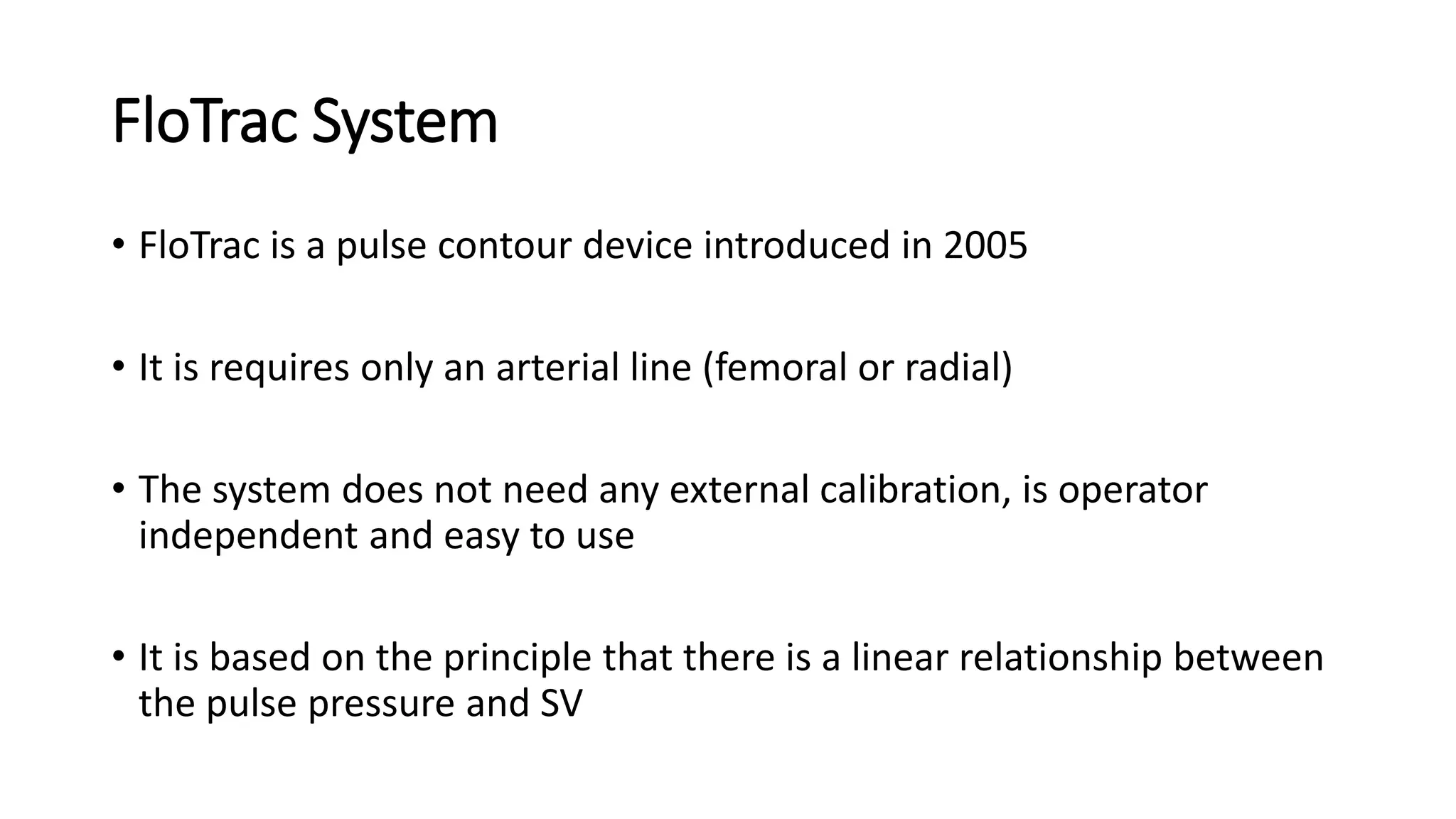 FloTrac System

• FloTrac is a pulse contour device introduced in 2005

• It is requires only an arterial line (femoral or radial)

• The system does not need any external calibration, is operator independent and easy to use

• It is based on the principle that there is a linear relationship between the pulse pressure and SV